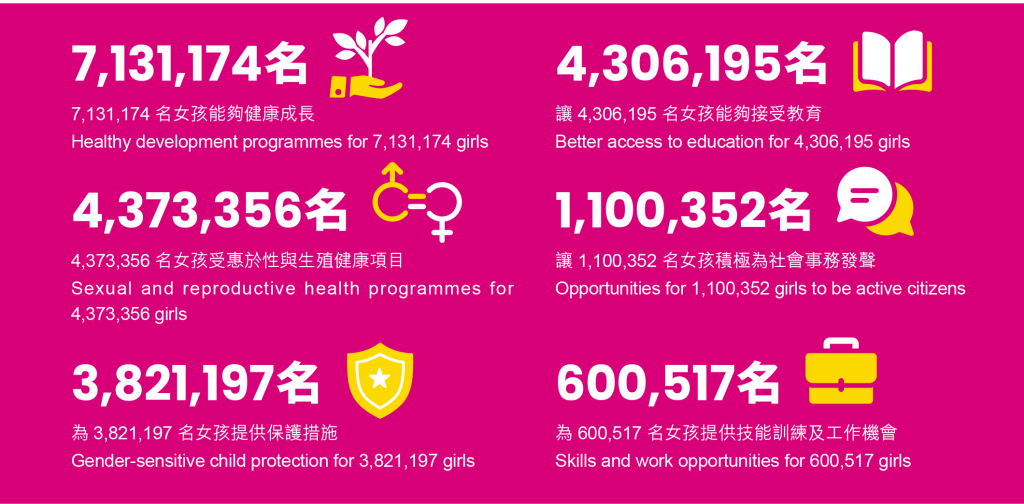 7,131,174名

7,131,174 名女孩能夠健康成長
Healthy development programmes for 7,131,174 girls

4,373,356名

4,373,356 名女孩受惠於性與生殖健康項目
Sexual and reproductive health programmes for 4,373,356 girls

3,821,197名

為 3,821,197 名女孩提供保護措施
Gender-sensitive child protection for 3,821,197 girls

4,306,195名

讓 4,306,195 名女孩能夠接受教育
Better access to education for 4,306,195 girls

1,100,352名

讓 1,100,352 名女孩積極為社會事務發聲
Opportunities for 1,100,352 girls to be active citizens

600,517名

為 600,517 名女孩提供技能訓練及工作機會
Skills and work opportunities for 600,517 girls